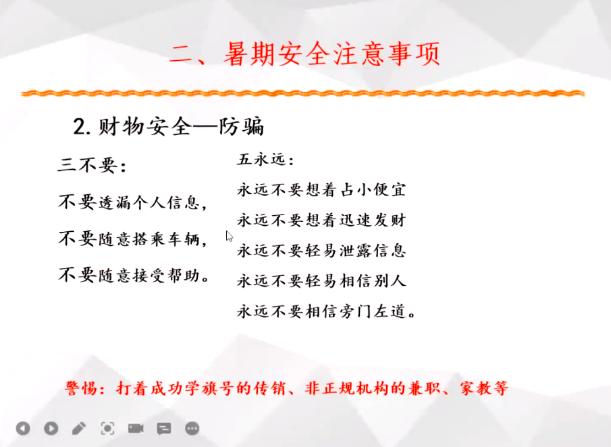 二、暑期安全注意事项

2. 财物安全—防骗

三不要：

不要透漏个人信息，

不要随意搭乘车辆，

不要随意接受帮助。

五永远：

永远不要想着占小便宜

永远不要想着迅速发财

永远不要轻易泄露信息

永远不要轻易相信别人

永远不要相信旁门左道。

警惕：打着成功学旗号的传销、非正规机构的兼职、家教等